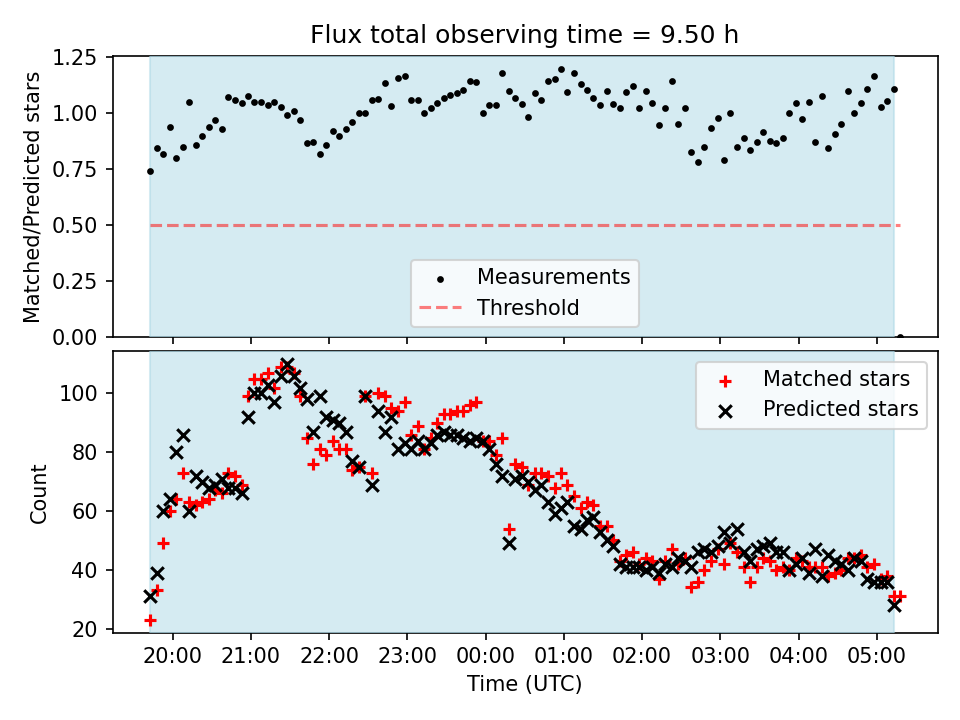 Flux total observing time = 9.50 h

Matched/Predicted stars

1.25
1.00
0.75
0.50
0.25
0.00

Measurements
Threshold

Count

100
80
60
40
20

Matched stars
Predicted stars

20:00 21:00 22:00 23:00 00:00 01:00 02:00 03:00 04:00 05:00

Time (UTC)